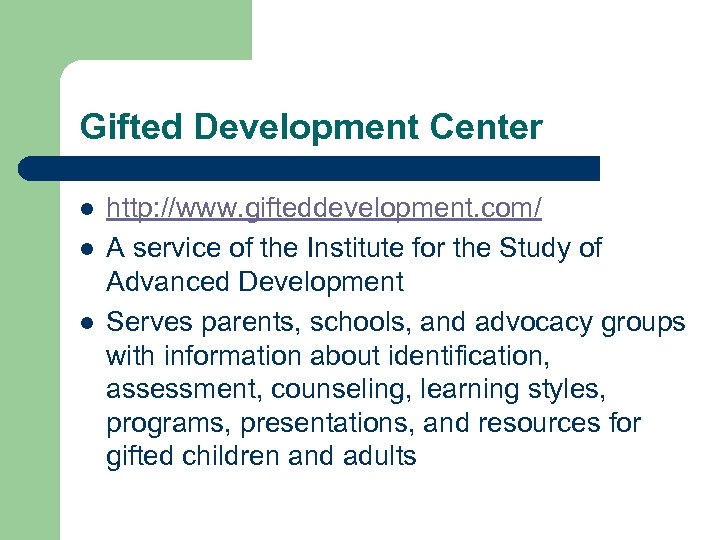 Gifted Development Center

- http://www.gifteddevelopment.com/
- A service of the Institute for the Study of Advanced Development
- Serves parents, schools, and advocacy groups with information about identification, assessment, counseling, learning styles, programs, presentations, and resources for gifted children and adults